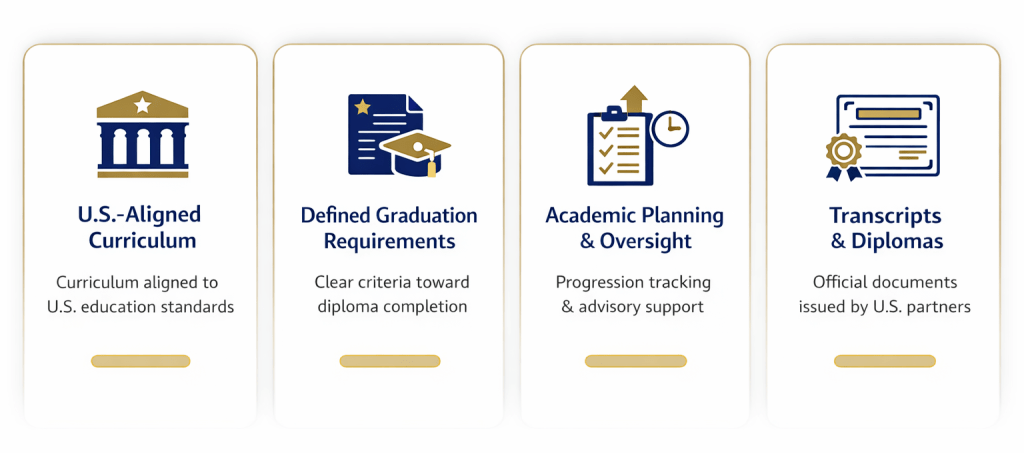 U.S.-Aligned Curriculum

Curriculum aligned to U.S. education standards

Defined Graduation Requirements

Clear criteria toward diploma completion

Academic Planning & Oversight

Progression tracking & advisory support

Transcripts & Diplomas

Official documents issued by U.S. partners